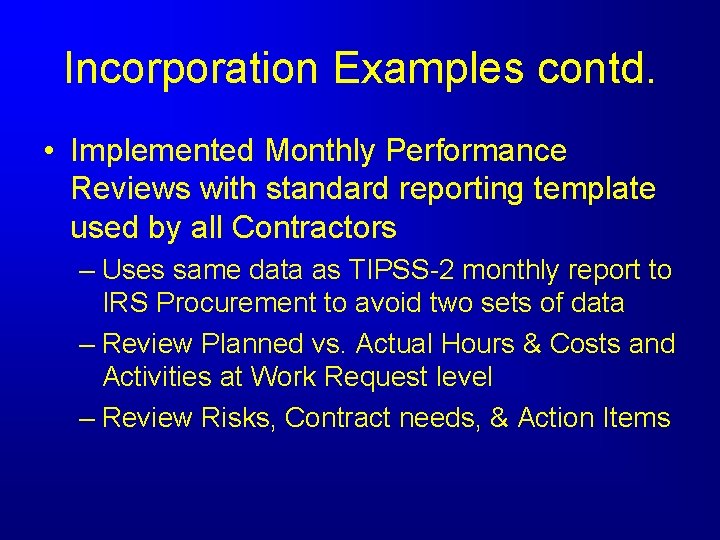 Incorporation Examples contd.

• Implemented Monthly Performance Reviews with standard reporting template used by all Contractors

– Uses same data as TIPSS-2 monthly report to IRS Procurement to avoid two sets of data

– Review Planned vs. Actual Hours & Costs and Activities at Work Request level

– Review Risks, Contract needs, & Action Items